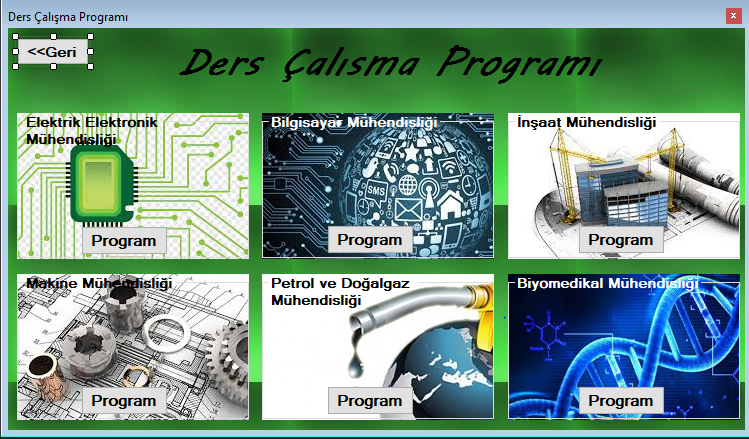 Ders Çalışma Programı

<<Geri

Ders Çalısma Programı

Elektrik Elektronik Mühendisliği

Program

Bilgisayar Mühendisliği

SMS

Program

İnşaat Mühendisliği

Program

Makine Mühendisliği

Program

Petrol ve Doğalgaz Mühendisliği

Program

Biyomedikal Mühendisliği

Program